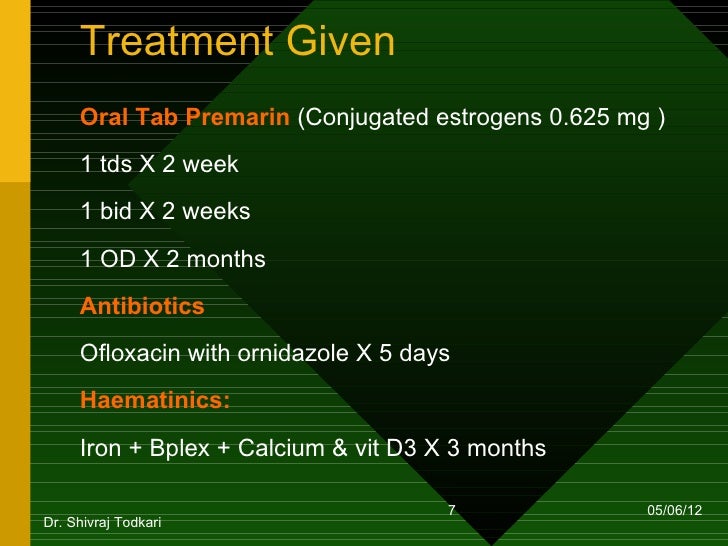 Treatment Given

Oral Tab Premarin (Conjugated estrogens 0.625 mg )

1 tds X 2 week

1 bid X 2 weeks

1 OD X 2 months

Antibiotics

Ofloxacin with ornidazole X 5 days

Haematinics:

Iron + Bplex + Calcium & vit D3 X 3 months

Dr. Shivraj Todkari

7

05/06/12